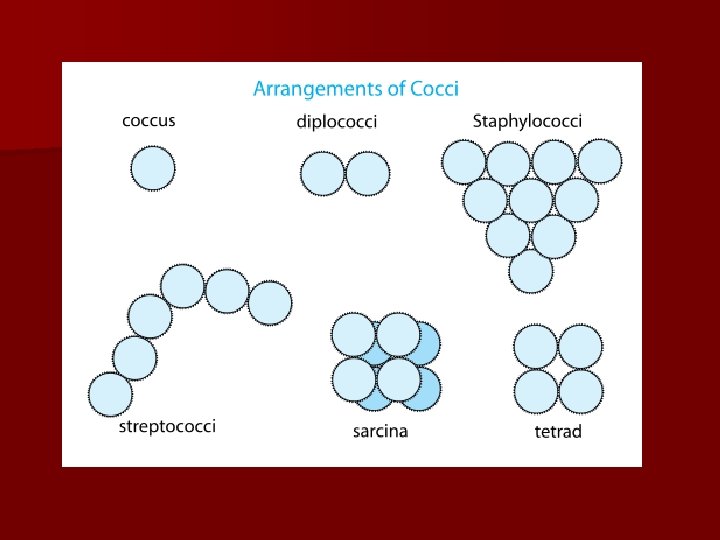 Arrangements of Cocci

coccus

diplococci

Staphylococci

streptococci

sarcina

tetrad